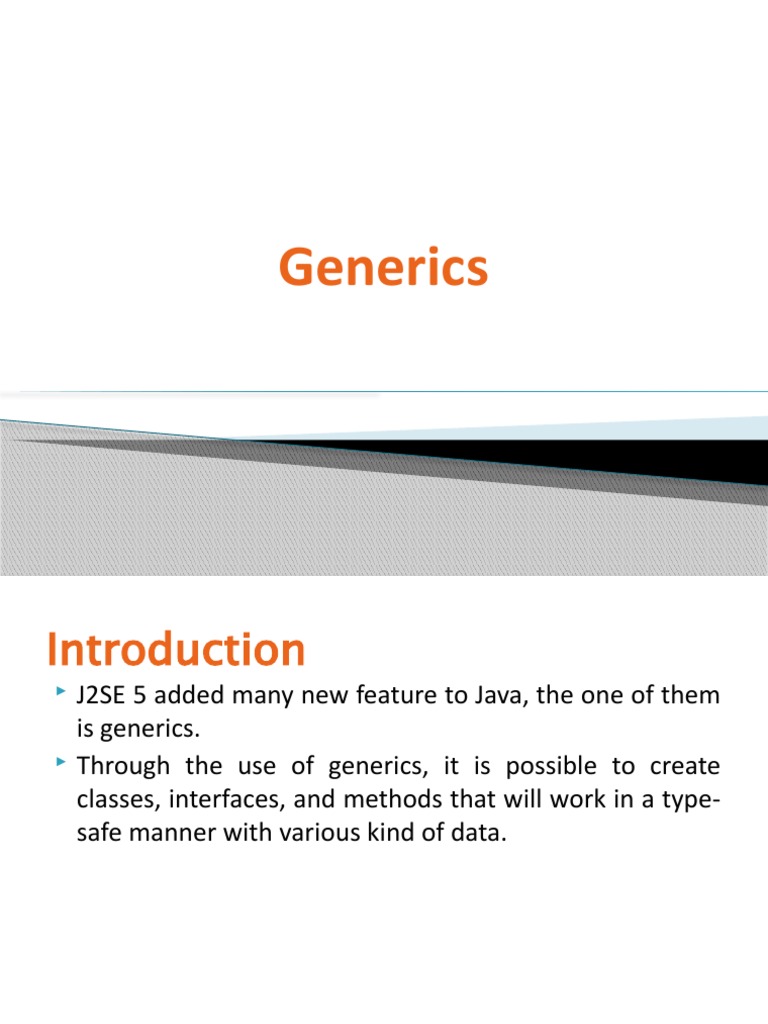 Generics

Introduction

J2SE 5 added many new feature to Java, the one of them is generics.

Through the use of generics, it is possible to create classes, interfaces, and methods that will work in a type-safe manner with various kind of data.